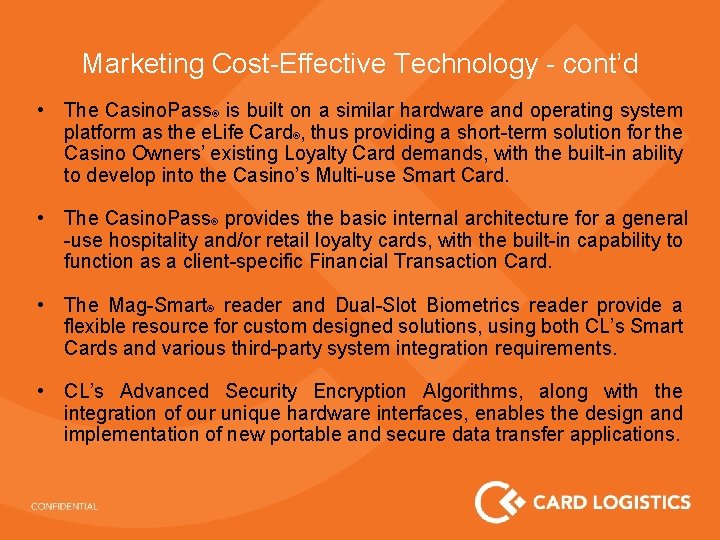 Marketing Cost-Effective Technology - cont'd

• The CasinoPass® is built on a similar hardware and operating system platform as the eLife Card®, thus providing a short-term solution for the Casino Owners' existing Loyalty Card demands, with the built-in ability to develop into the Casino's Multi-use Smart Card.

• The CasinoPass® provides the basic internal architecture for a general -use hospitality and/or retail loyalty cards, with the built-in capability to function as a client-specific Financial Transaction Card.

• The Mag-Smart® reader and Dual-Slot Biometrics reader provide a flexible resource for custom designed solutions, using both CL's Smart Cards and various third-party system integration requirements.

• CL's Advanced Security Encryption Algorithms, along with the integration of our unique hardware interfaces, enables the design and implementation of new portable and secure data transfer applications.

CONFIDENTIAL

CARD LOGISTICS